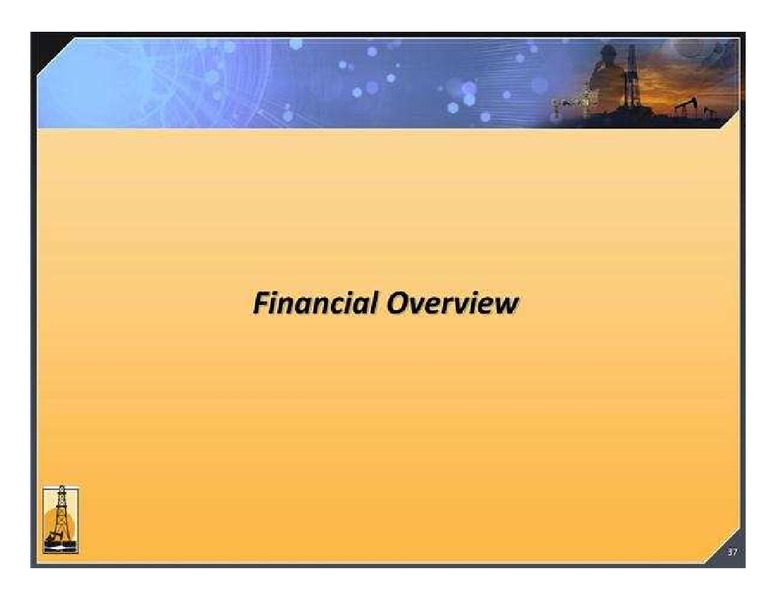 Financial Overview

37